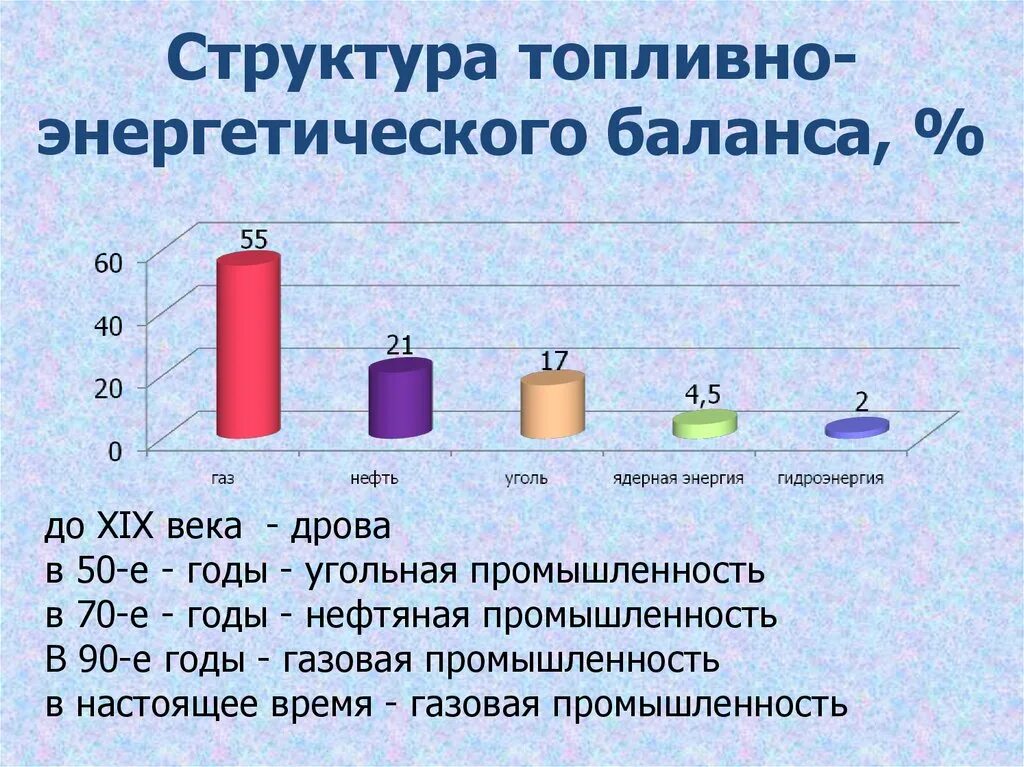 Структура топливно-энергетического баланса, %

60
40
20
0

55
21
17
4,5
2

газ
нефть
уголь
ядерная энергия
гидроэнергия

до XIX века - дрова
в 50-е - годы - угольная промышленность
в 70-е - годы - нефтяная промышленность
В 90-е годы - газовая промышленность
в настоящее время - газовая промышленность